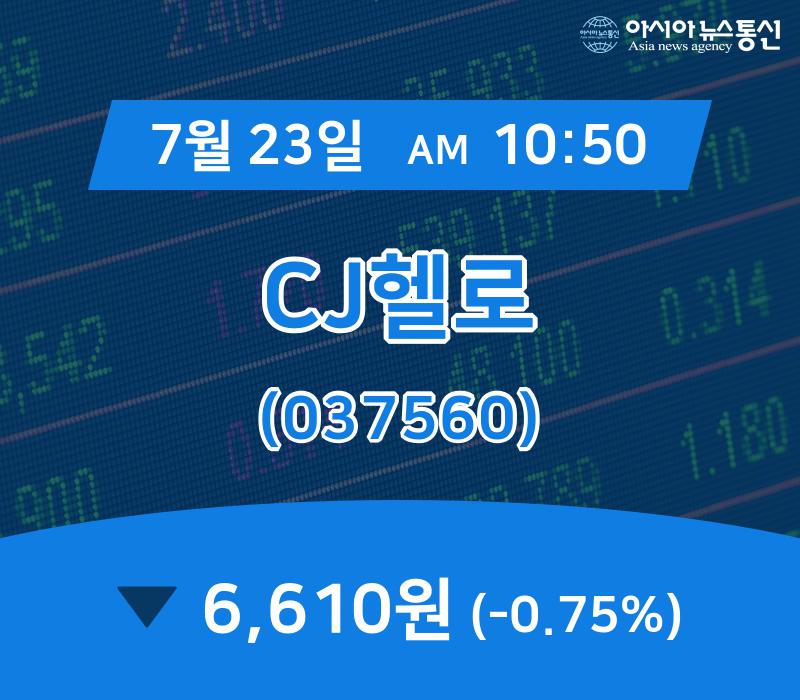 아시아뉴스통신
Asia news agency

7월 23일 AM 10:50

CJ헬로

(037560)

▼ 6,610원 (-0.75%)